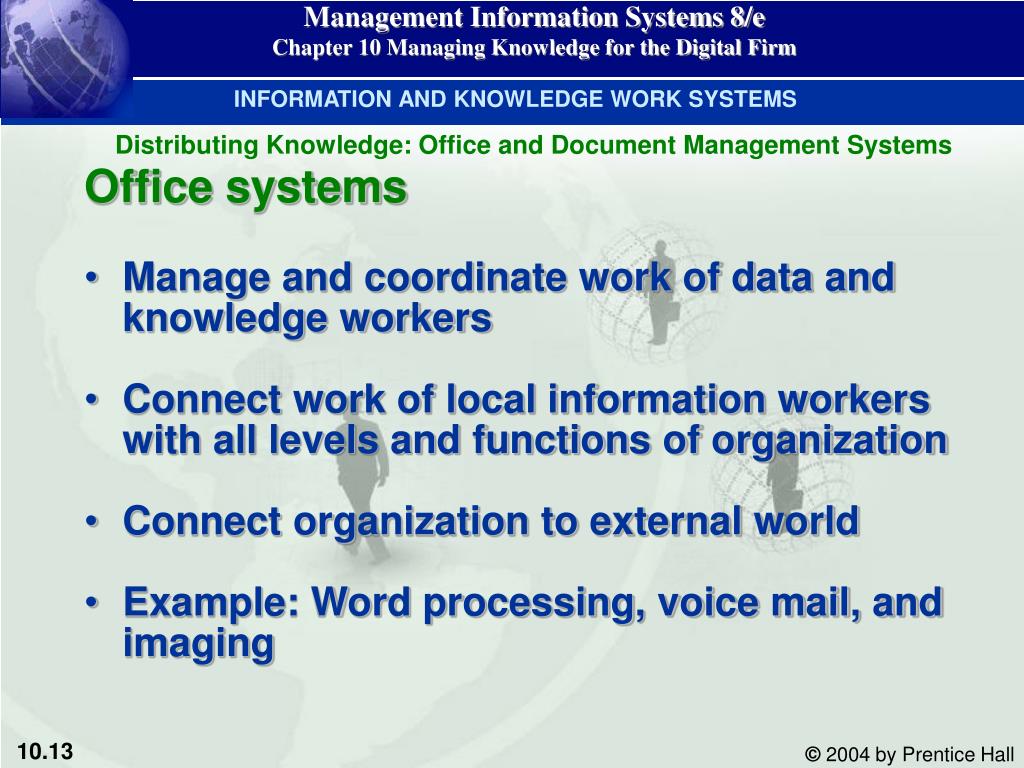 Management Information Systems 8/e
Chapter 10 Managing Knowledge for the Digital Firm

INFORMATION AND KNOWLEDGE WORK SYSTEMS

Distributing Knowledge: Office and Document Management Systems

Office systems

• Manage and coordinate work of data and knowledge workers

• Connect work of local information workers with all levels and functions of organization

• Connect organization to external world

• Example: Word processing, voice mail, and imaging

10.13

© 2004 by Prentice Hall